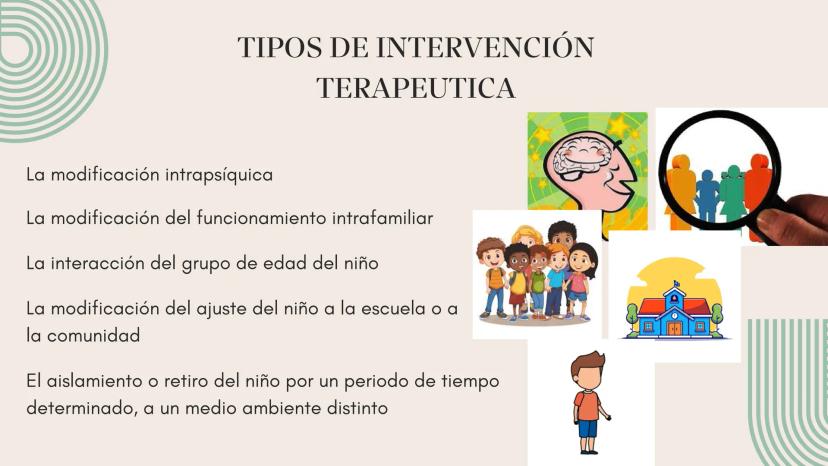 TIPOS DE INTERVENCIÓN TERAPEUTICA

La modificación intrapsíquica

La modificación del funcionamiento intrafamiliar

La interacción del grupo de edad del niño

La modificación del ajuste del niño a la escuela o a la comunidad

El aislamiento o retiro del niño por un periodo de tiempo determinado, a un medio ambiente distinto